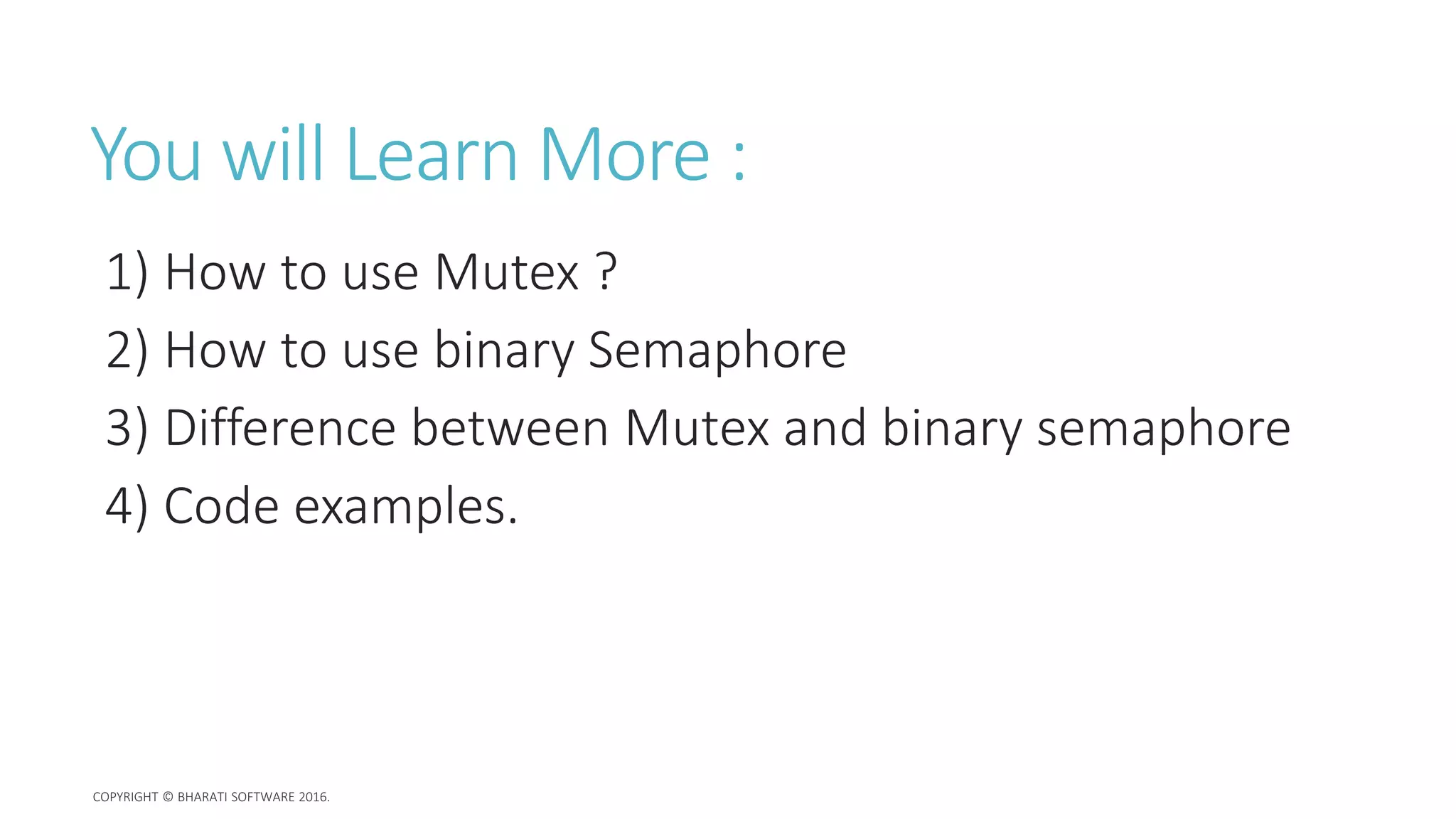 You will Learn More :

1) How to use Mutex ?

2) How to use binary Semaphore

3) Difference between Mutex and binary semaphore

4) Code examples.

COPYRIGHT © BHARATI SOFTWARE 2016.